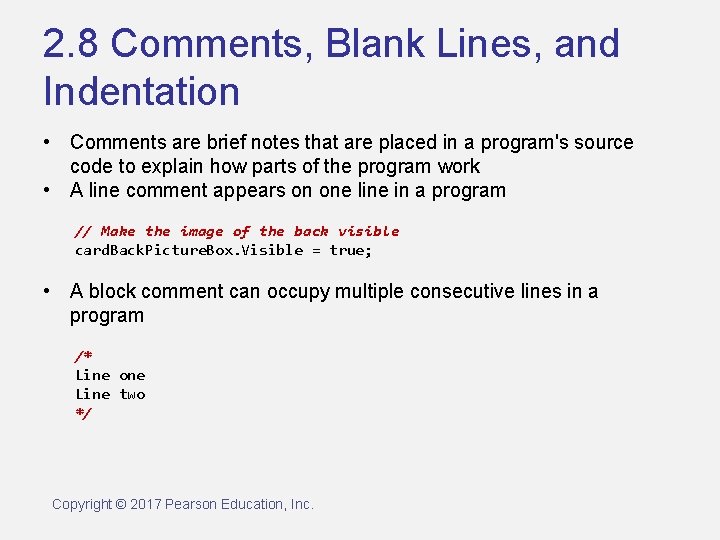 2.8 Comments, Blank Lines, and Indentation

• Comments are brief notes that are placed in a program's source code to explain how parts of the program work
• A line comment appears on one line in a program

// Make the image of the back visible
cardBackPictureBox.Visible = true;

• A block comment can occupy multiple consecutive lines in a program

/*
Line one
Line two
*/

Copyright © 2017 Pearson Education, Inc.